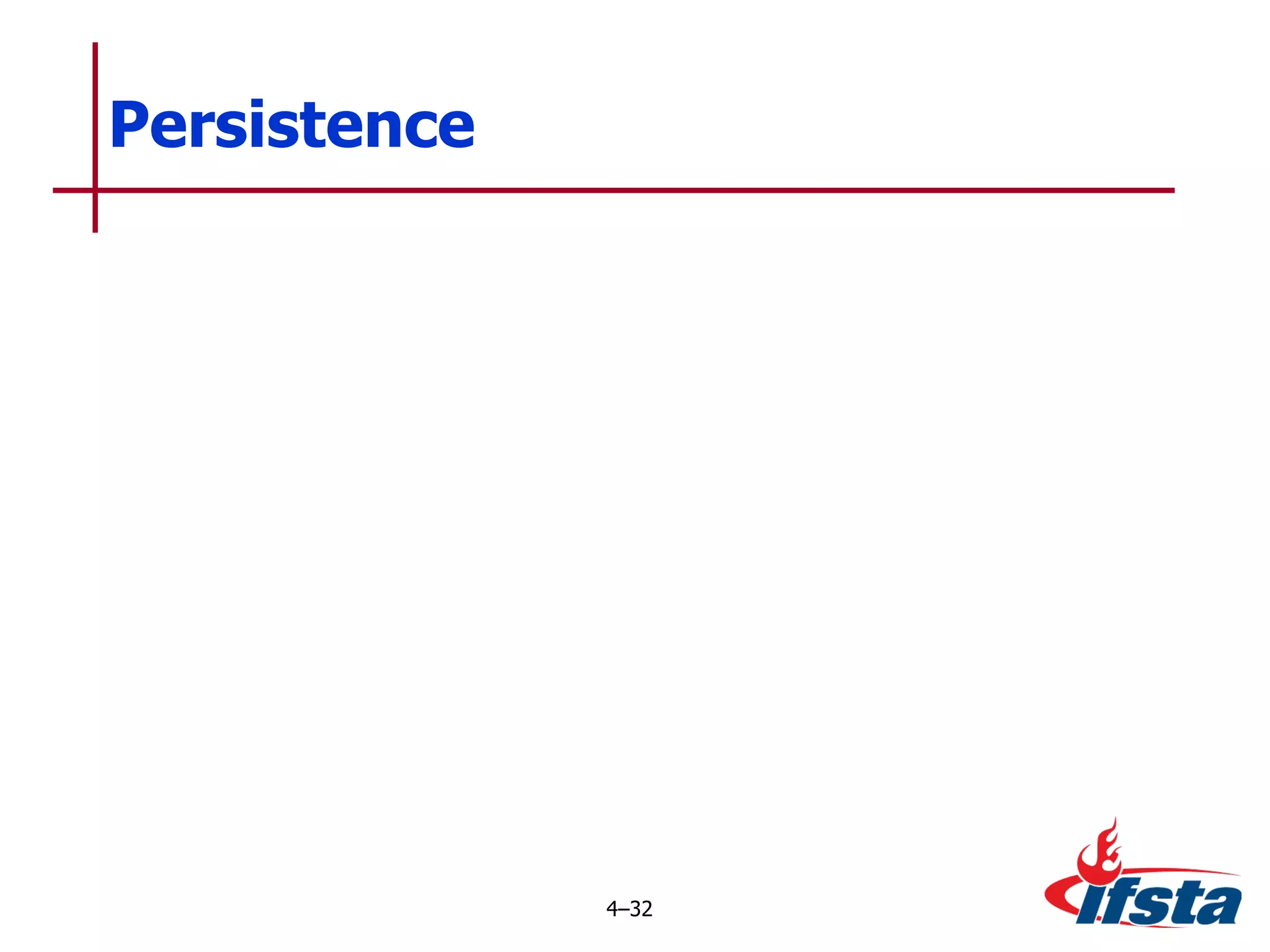 Persistence

4–32

ifsta